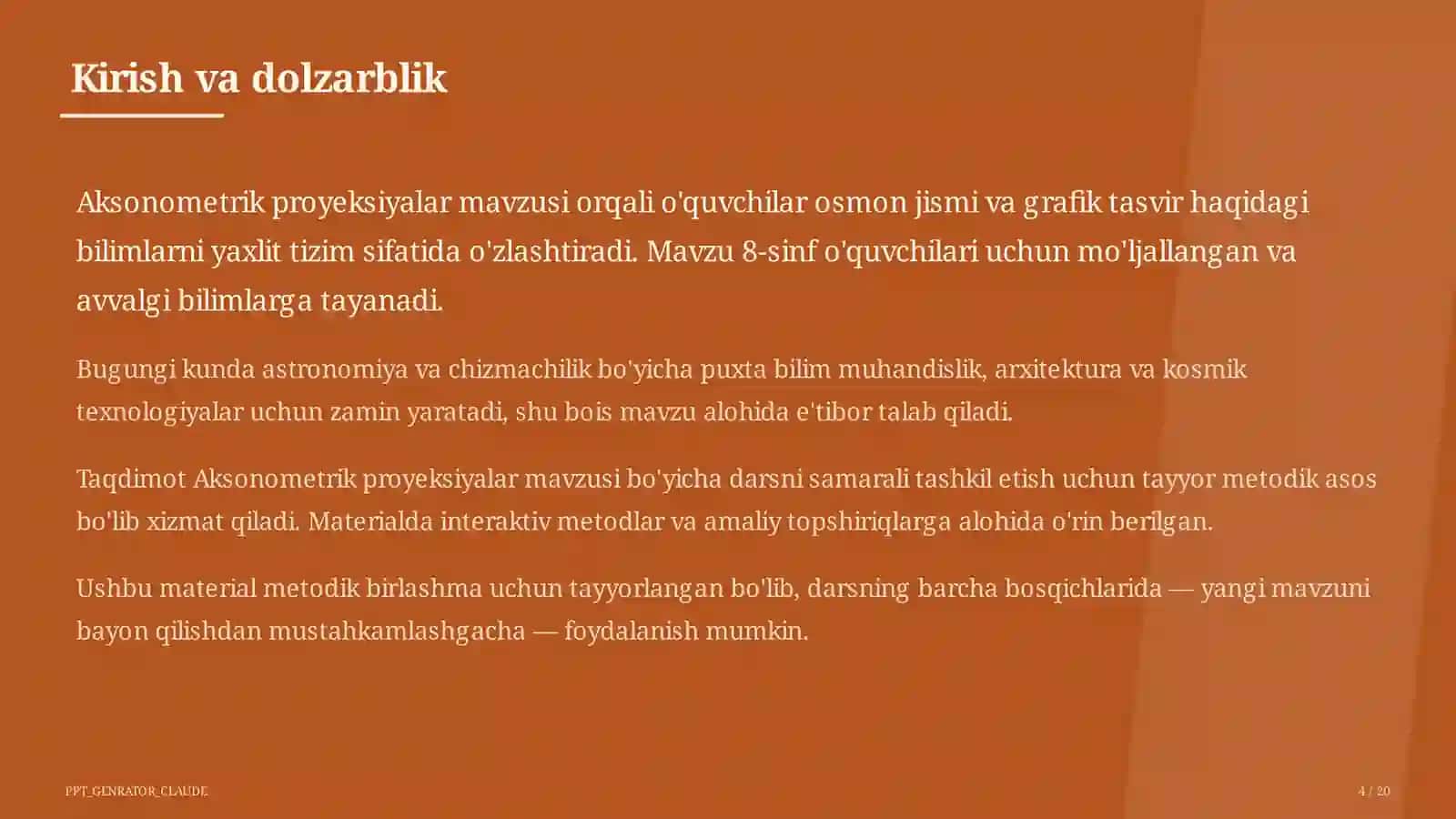 Kirish va dolzarblik

Aksonometrik proyeksiyalar mavzusi orqali o'quvchilar osmon jismi va grafik tasvir haqidagi bilimlarni yaxlit tizim sifatida o'zlashtiradi. Mavzu 8-sinf o'quvchilari uchun mo'ljallangan va avvalgi bilimlarga tayanadi.

Bugungi kunda astronomiya va chizmachilik bo'yicha puxta bilim muhandislik, arxitektura va kosmik texnologiyalar uchun zamin yaratadi, shu bois mavzu alohida e'tibor talab qiladi.

Taqdimot Aksonometrik proyeksiyalar mavzusi bo'yicha darsni samarali tashkil etish uchun tayyor metodik asos bo'lib xizmat qiladi. Materialda interaktiv metodlar va amaliy topshiriqlarga alohida o'rin berilgan.

Ushbu material metodik birlashma uchun tayyorlangan bo'lib, darsning barcha bosqichlarida — yangi mavzuni bayon qilishdan mustahkamlashgacha — foydalanish mumkin.

PPT_GENRATOR_CLAUDE

4 / 20